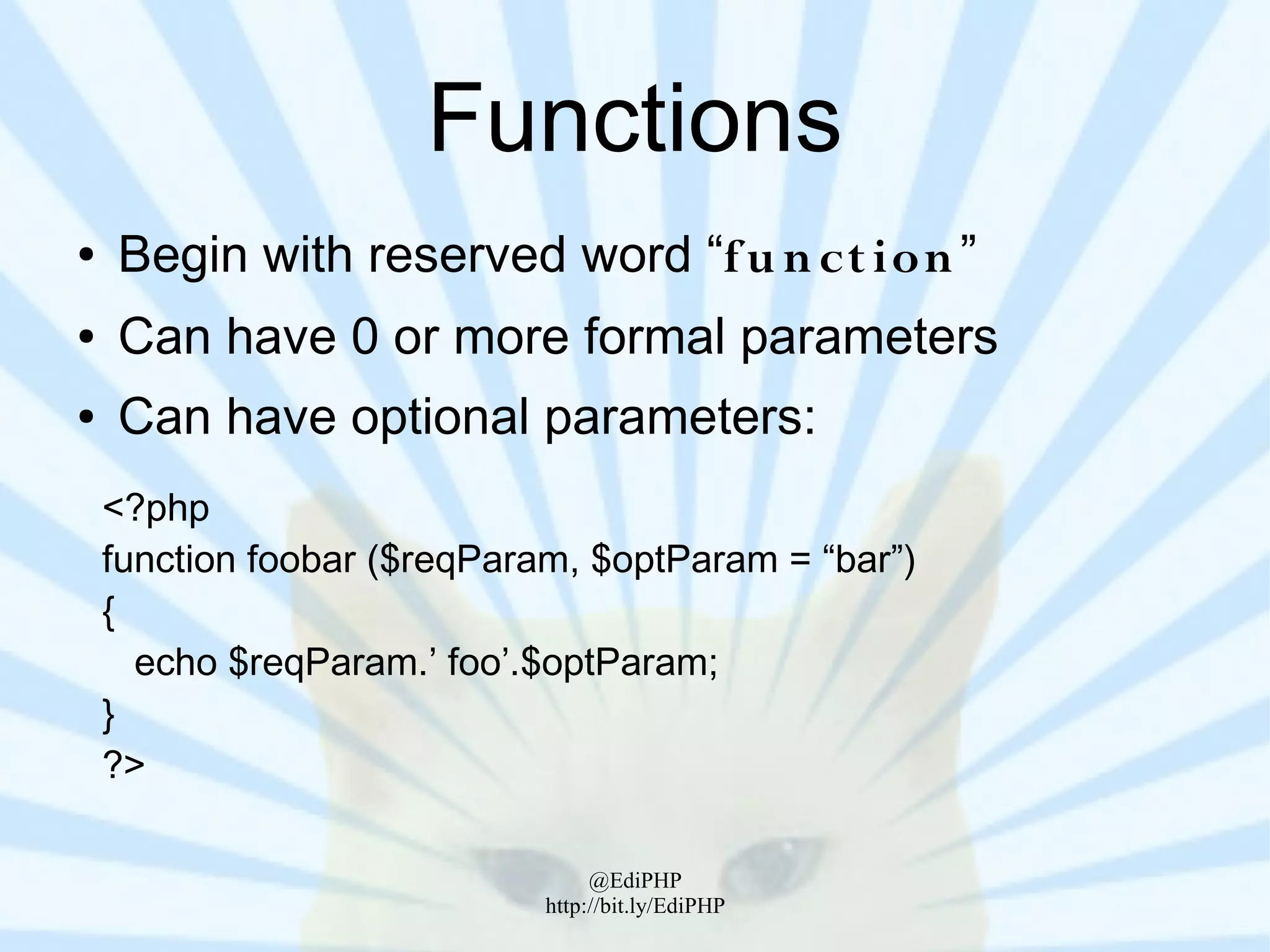 Functions

• Begin with reserved word “function”
• Can have 0 or more formal parameters
• Can have optional parameters:

<?php
function foobar ($reqParam, $optParam = “bar”)
{
echo $reqParam.’ foo’.$optParam;
}
?>

@EdiPHP
http://bit.ly/EdiPHP